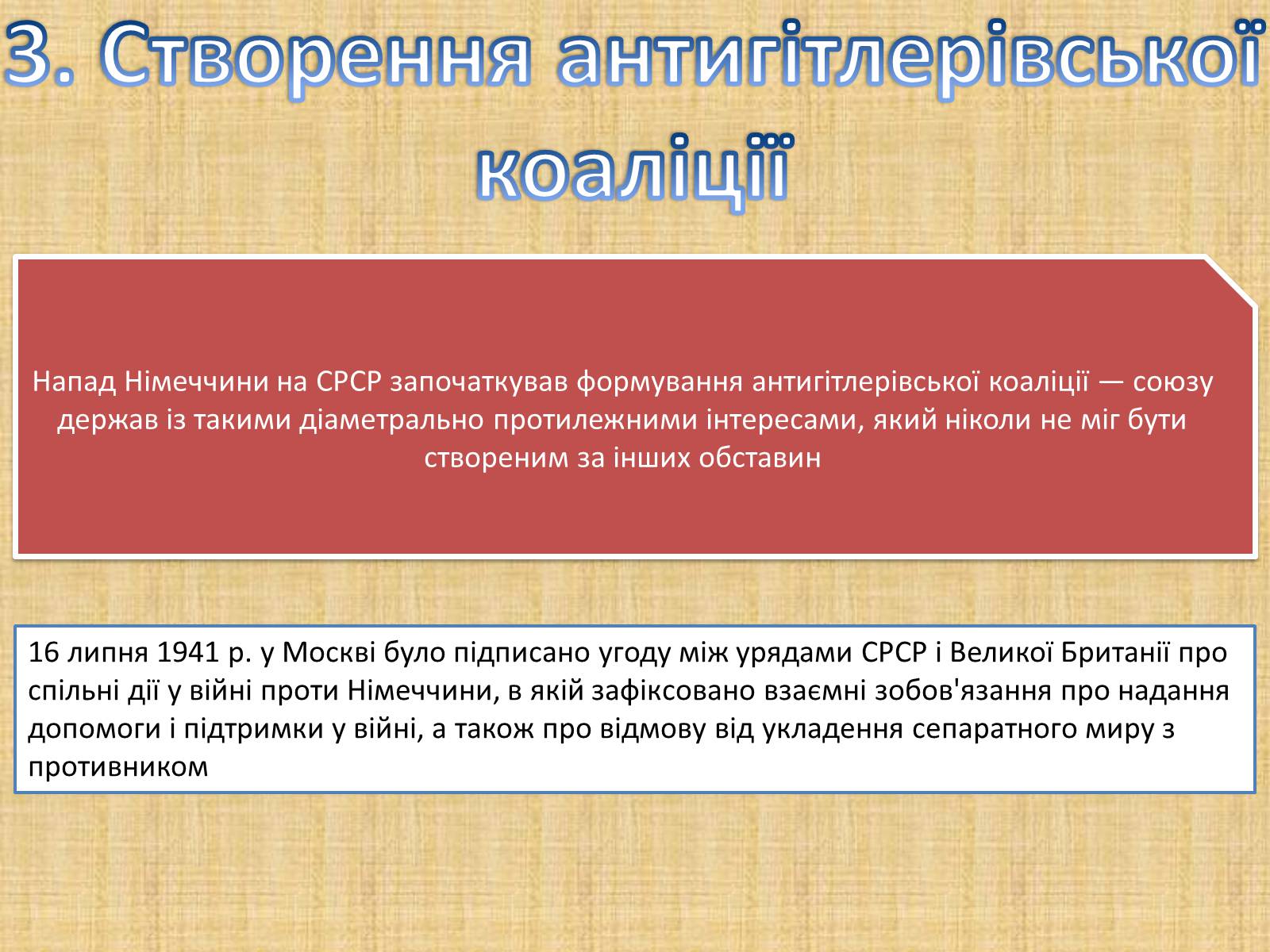 3. Створення антигітлерівської коаліції

Напад Німеччини на СРСР започаткував формування антигітлерівської коаліції — союзу держав із такими діаметрально протилежними інтересами, який ніколи не міг бути створеним за інших обставин

16 липня 1941 р. у Москві було підписано угоду між урядами СРСР і Великої Британії про спільні дії у війні проти Німеччини, в якій зафіксовано взаємні зобов'язання про надання допомоги і підтримки у війні, а також про відмову від укладення сепаратного миру з противником